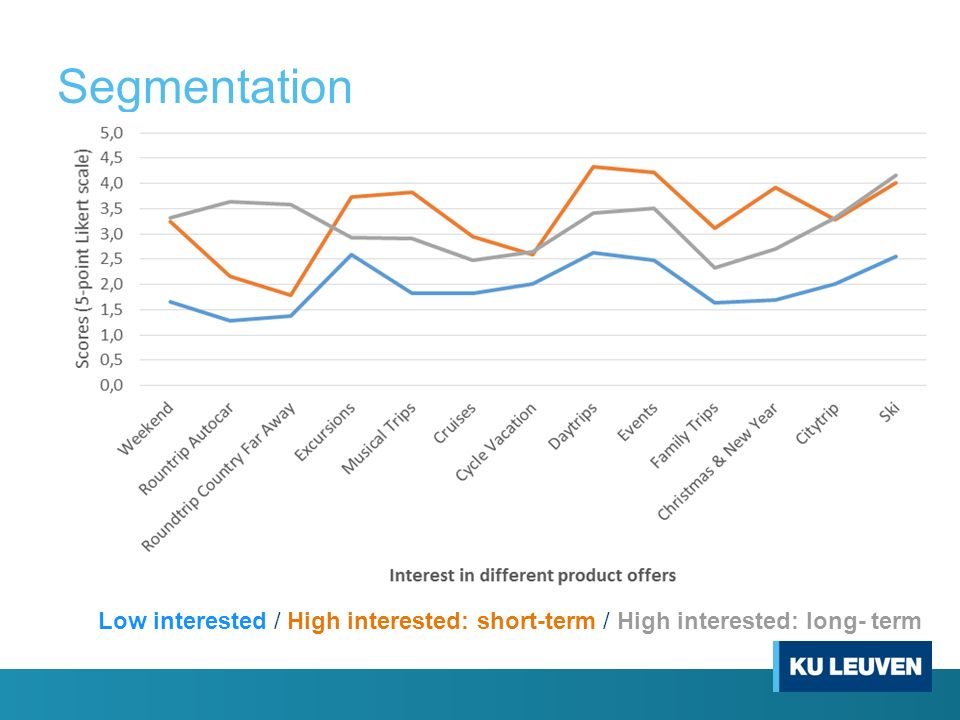 Segmentation

Scores (5-point Likert scale)

5,0
4,5
4,0
3,5
3,0
2,5
2,0
1,5
1,0
0,5
0,0

Weekend
Rountrip Autocar
Roundtrip Country Far Away
Excursions
Musical Trips
Cruises
Cycle Vacation
Daytrips
Events
Family Trips
Christmas & New Year
Citytrip
Ski

Interest in different product offers

Low interested / High interested: short-term / High interested: long- term

KU LEUVEN